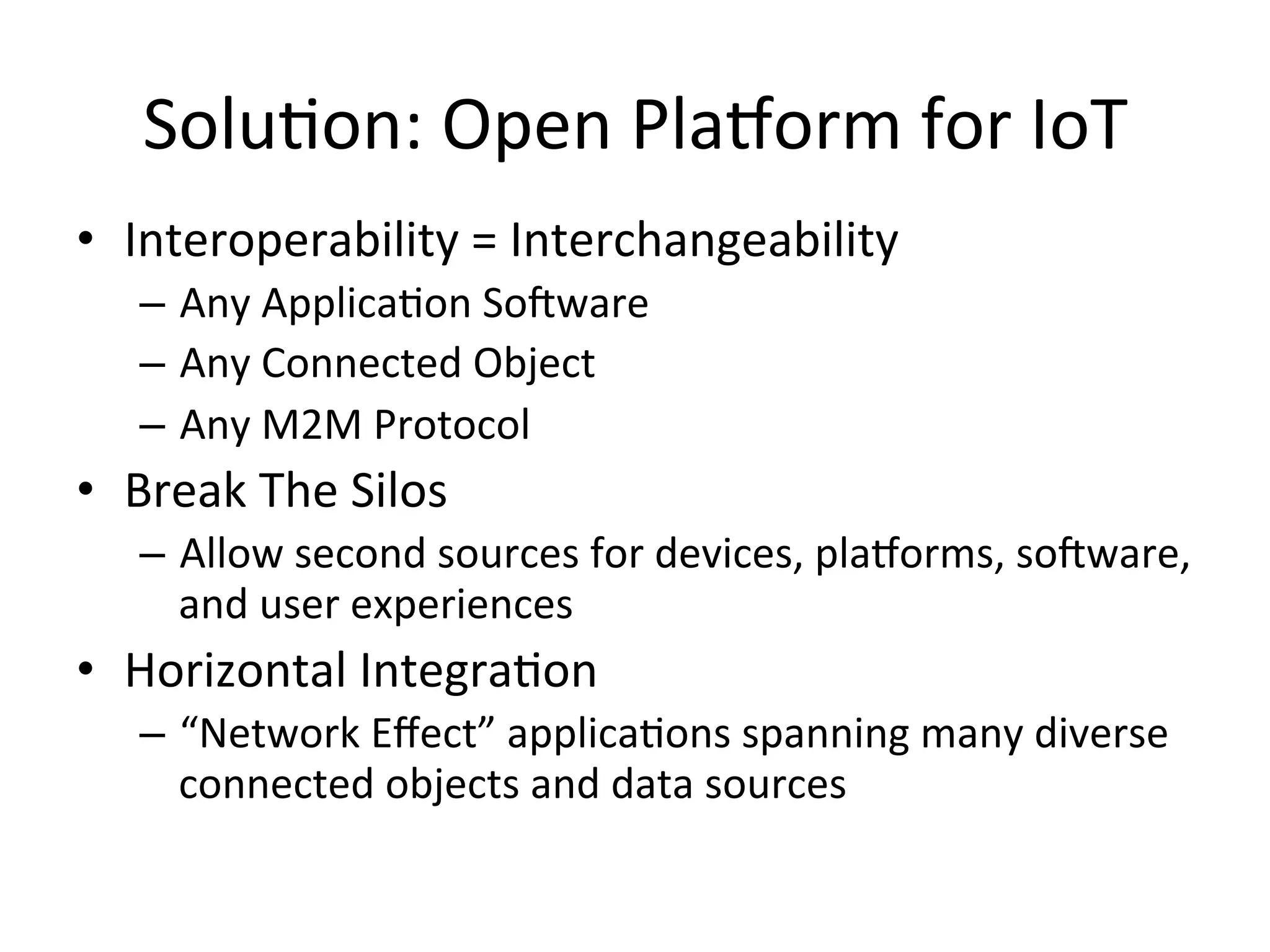 Solution: Open Platform for IoT

• Interoperability = Interchangeability
  – Any Application Software
  – Any Connected Object
  – Any M2M Protocol
• Break The Silos
  – Allow second sources for devices, platforms, software, and user experiences
• Horizontal Integration
  – “Network Effect” applications spanning many diverse connected objects and data sources